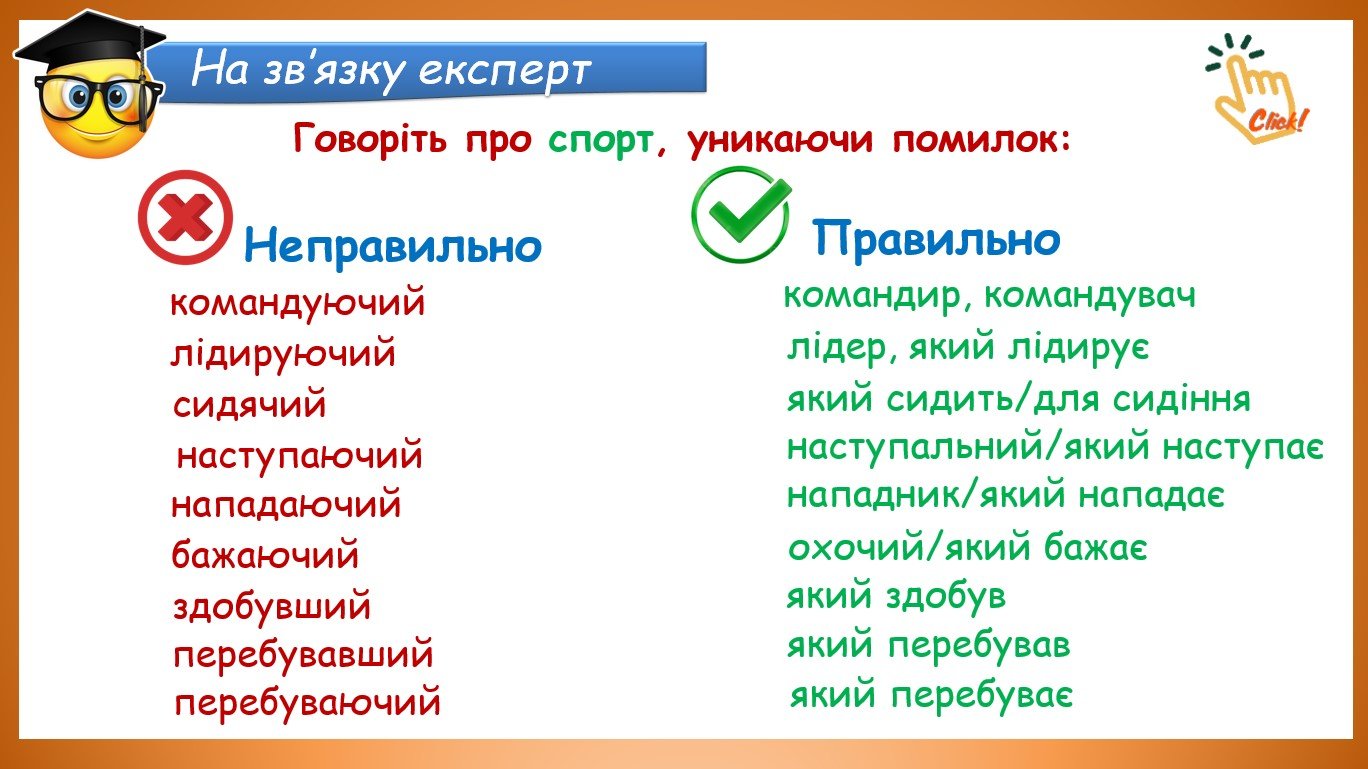 На зв'язку експерт

Click!

Говоріть про спорт, уникаючи помилок:

Неправильно

командуючий
лідируючий
сидячий
наступаючий
нападаючий
бажаючий
здобувший
перебувавший
перебуваючий

Правильно

командир, командувач
лідер, який лідирує
який сидить/для сидіння
наступальний/який наступає
нападник/який нападає
охочий/який бажає
який здобув
який перебував
який перебуває